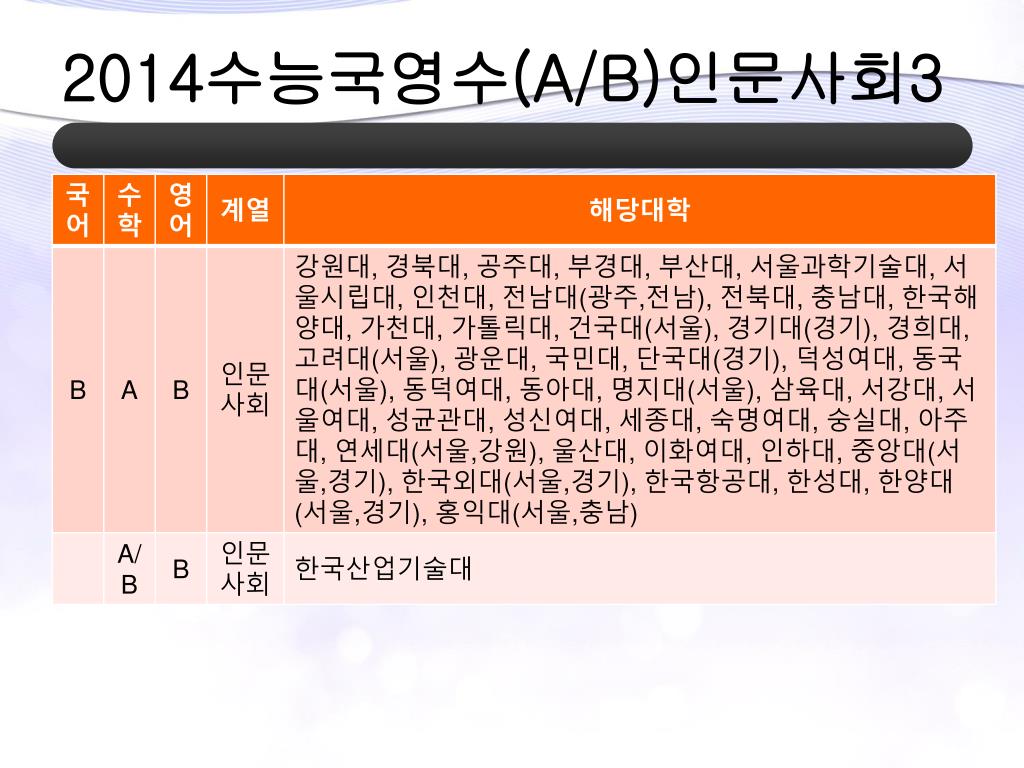 2014수능국영수(A/B)인문사회3

| 국어 | 수학 | 영어 | 계열 | 해당대학 |
|---|---|---|---|---|
| B | A | B | 인문사회 | 강원대, 경북대, 공주대, 부경대, 부산대, 서울과학기술대, 서울시립대, 인천대, 전남대(광주,전남), 전북대, 충남대, 한국해양대, 가천대, 가톨릭대, 건국대(서울), 경기대(경기), 경희대, 고려대(서울), 광운대, 국민대, 단국대(경기), 덕성여대, 동국대(서울), 동덕여대, 동아대, 명지대(서울), 삼육대, 서강대, 서울여대, 성균관대, 성신여대, 세종대, 숙명여대, 숭실대, 아주대, 연세대(서울,강원), 울산대, 이화여대, 인하대, 중앙대(서울,경기), 한국외대(서울,경기), 한국항공대, 한성대, 한양대(서울,경기), 홍익대(서울,충남) |
|  | A/B | B | 인문사회 | 한국산업기술대 |